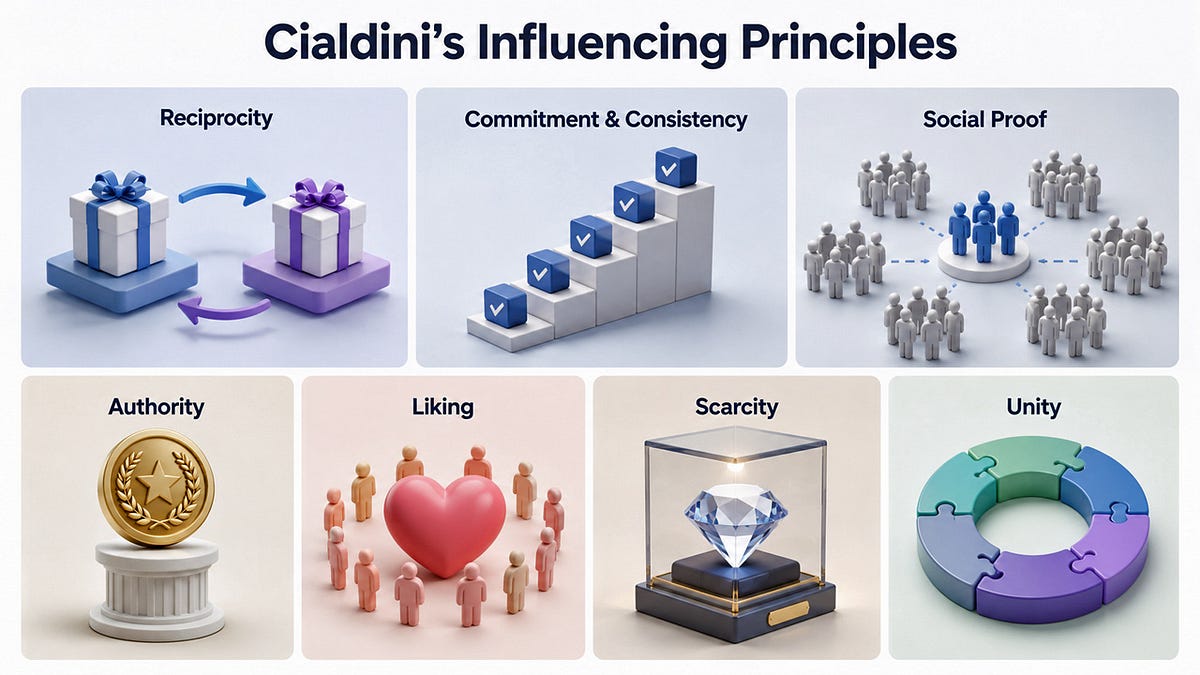 Cialdini's Influencing Principles

Reciprocity

Commitment & Consistency

Social Proof

Authority

Liking

Scarcity

Unity